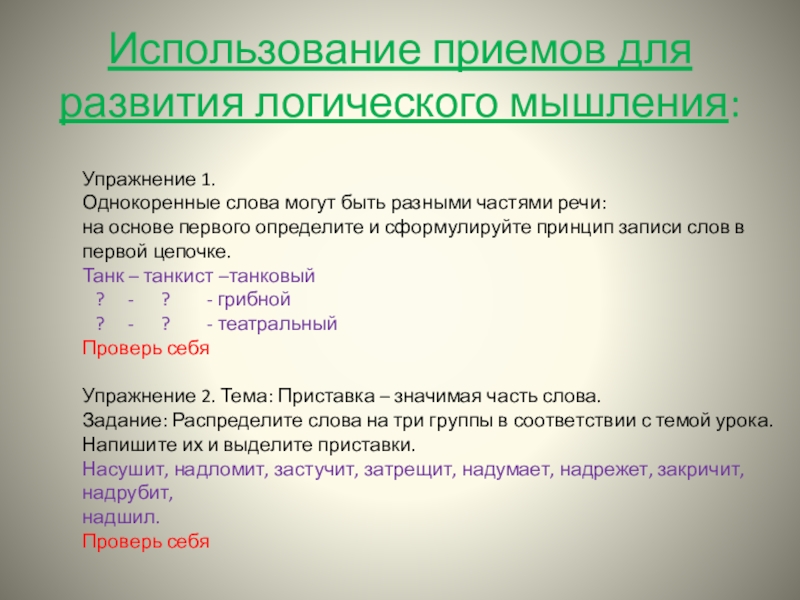 Использование приемов для развития логического мышления:

Упражнение 1.
Однокоренные слова могут быть разными частями речи:
на основе первого определите и сформулируйте принцип записи слов в первой цепочке.
Танк – танкист –танковый
? - ? - грибной
? - ? - театральный
Проверь себя

Упражнение 2. Тема: Приставка – значимая часть слова.
Задание: Распределите слова на три группы в соответствии с темой урока. Напишите их и выделите приставки.
Насушит, надломит, застучит, затрещит, надумает, надрежет, закричит, надрубит,
надшил.
Проверь себя